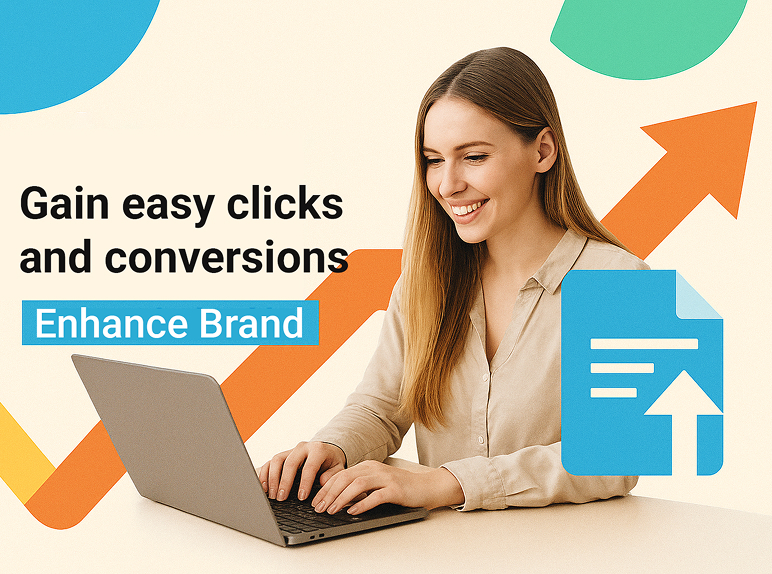 Gain easy clicks and conversions

Enhance Brand